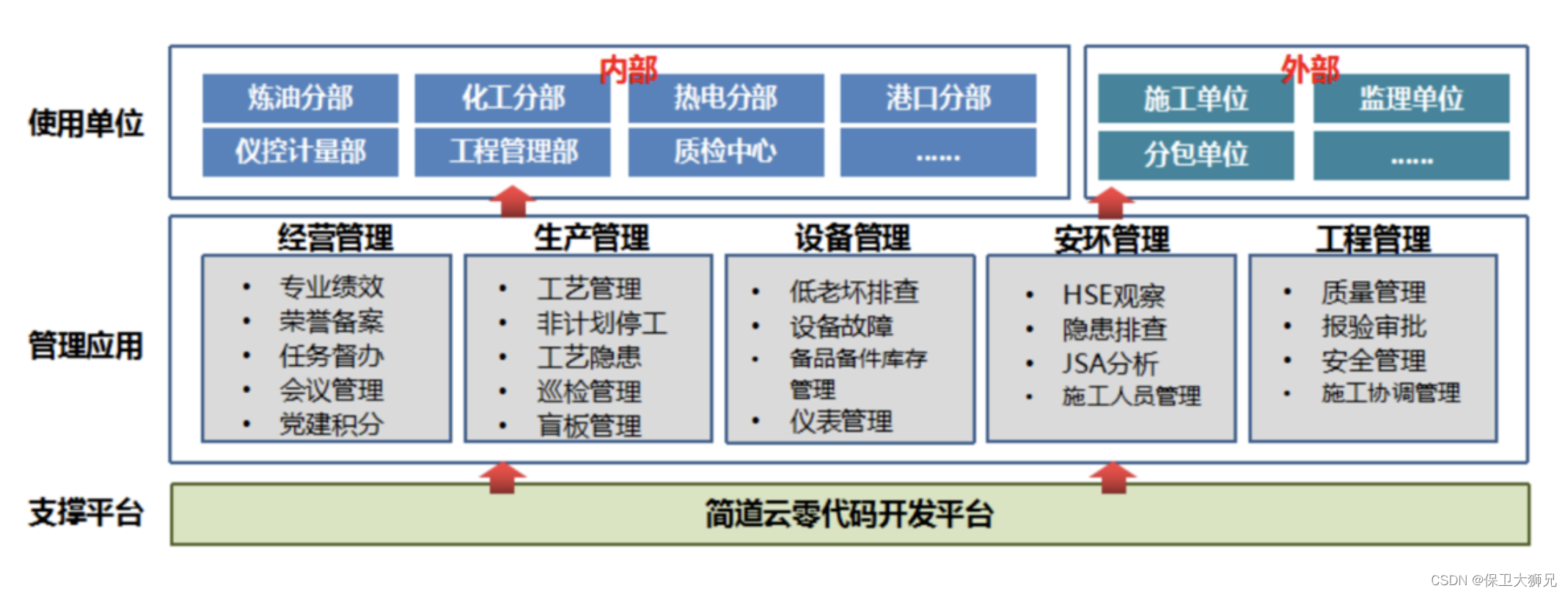 使用单位

内部

炼油分部
化工分部
热电分部
港口分部
仪控计量部
工程管理部
质检中心
……

外部

施工单位
监理单位
分包单位
……

管理应用

经营管理
• 专业绩效
• 荣誉备案
• 任务督办
• 会议管理
• 党建积分

生产管理
• 工艺管理
• 非计划停工
• 工艺隐患
• 巡检管理
• 盲板管理

设备管理
• 低老坏排查
• 设备故障
• 备品备件库存管理
• 仪表管理

安环管理
• HSE观察
• 隐患排查
• JSA分析
• 施工人员管理

工程管理
• 质量管理
• 报验审批
• 安全管理
• 施工协调管理

支撑平台

简道云零代码开发平台

CSDN @保卫大狮兄